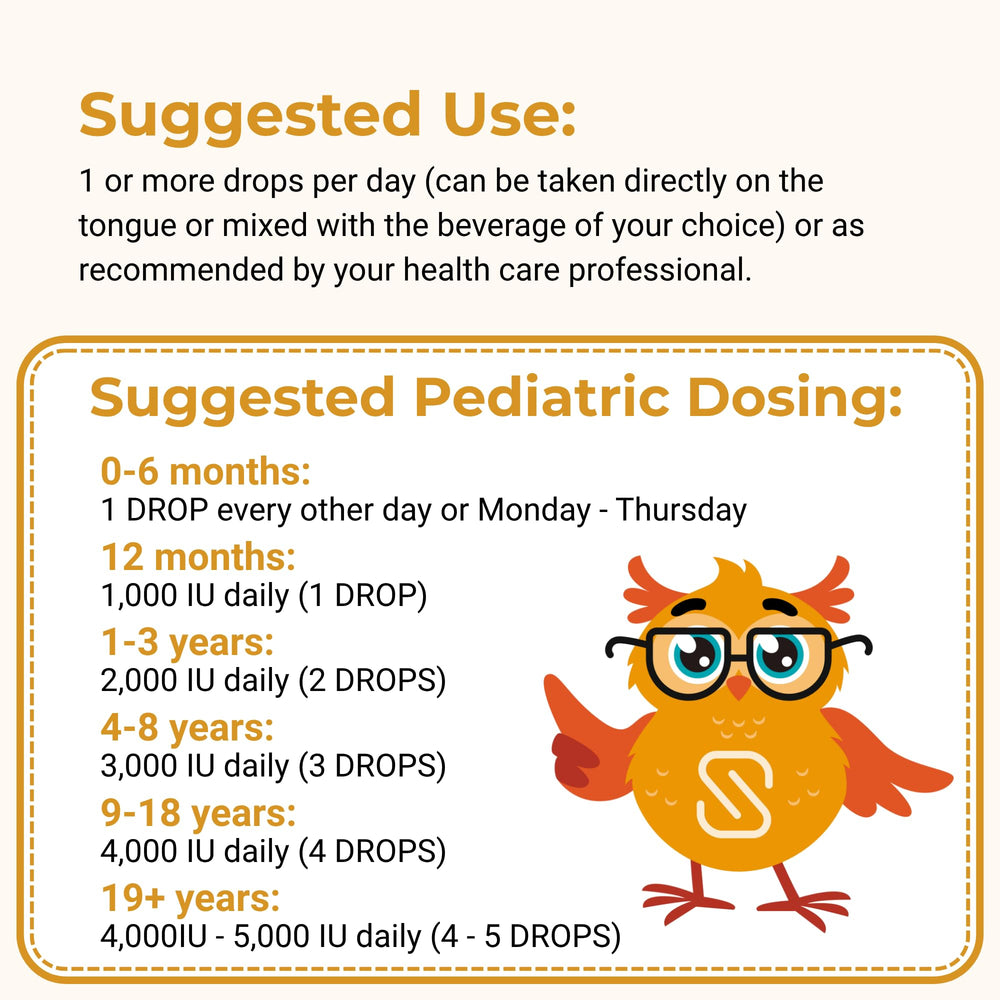 Suggested Use:

1 or more drops per day (can be taken directly on the tongue or mixed with the beverage of your choice) or as recommended by your health care professional.

Suggested Pediatric Dosing:

0-6 months:
1 DROP every other day or Monday - Thursday

12 months:
1,000 IU daily (1 DROP)

1-3 years:
2,000 IU daily (2 DROPS)

4-8 years:
3,000 IU daily (3 DROPS)

9-18 years:
4,000 IU daily (4 DROPS)

19+ years:
4,000IU - 5,000 IU daily (4 - 5 DROPS)